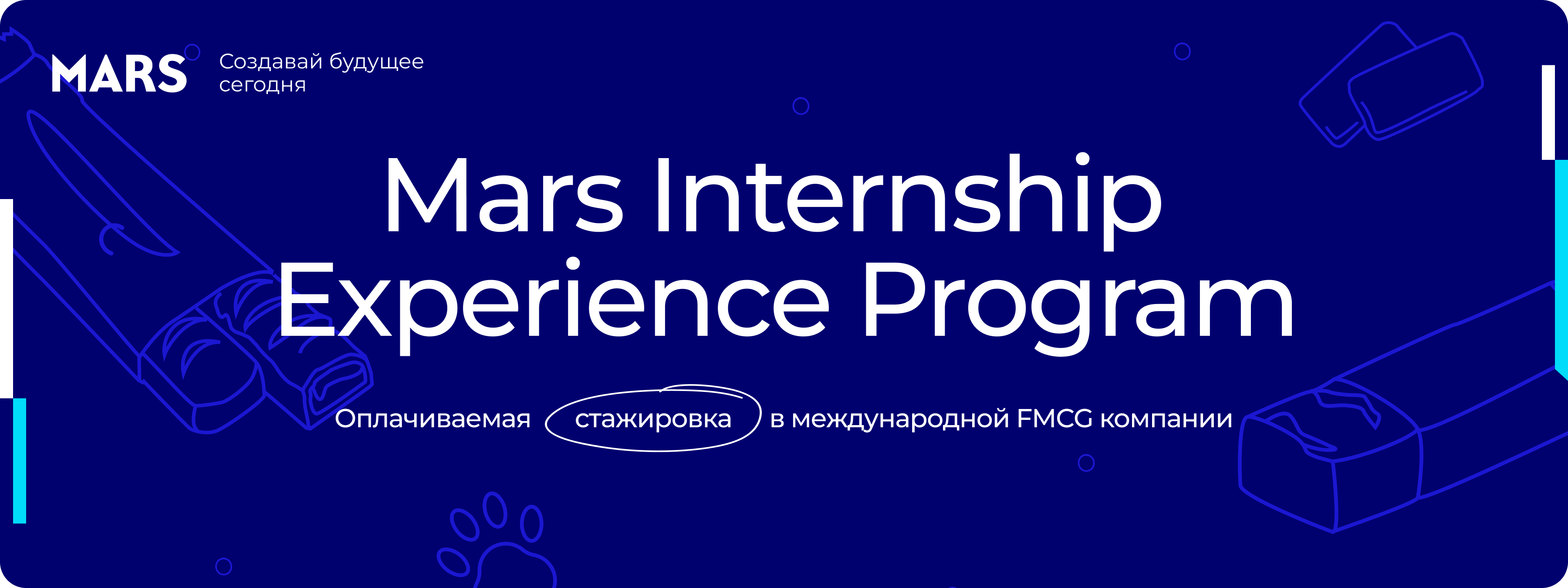 MARS Создавай будущее сегодня

Mars Internship Experience Program

Оплачиваемая стажировка в международной FMCG компании